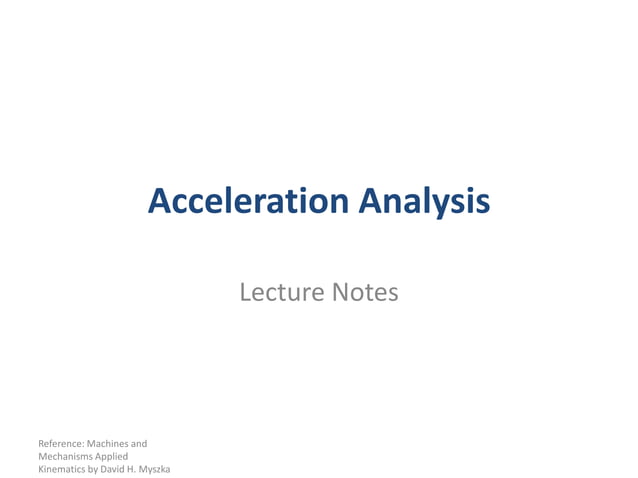 Acceleration Analysis

Lecture Notes

Reference: Machines and Mechanisms Applied Kinematics by David H. Myszka